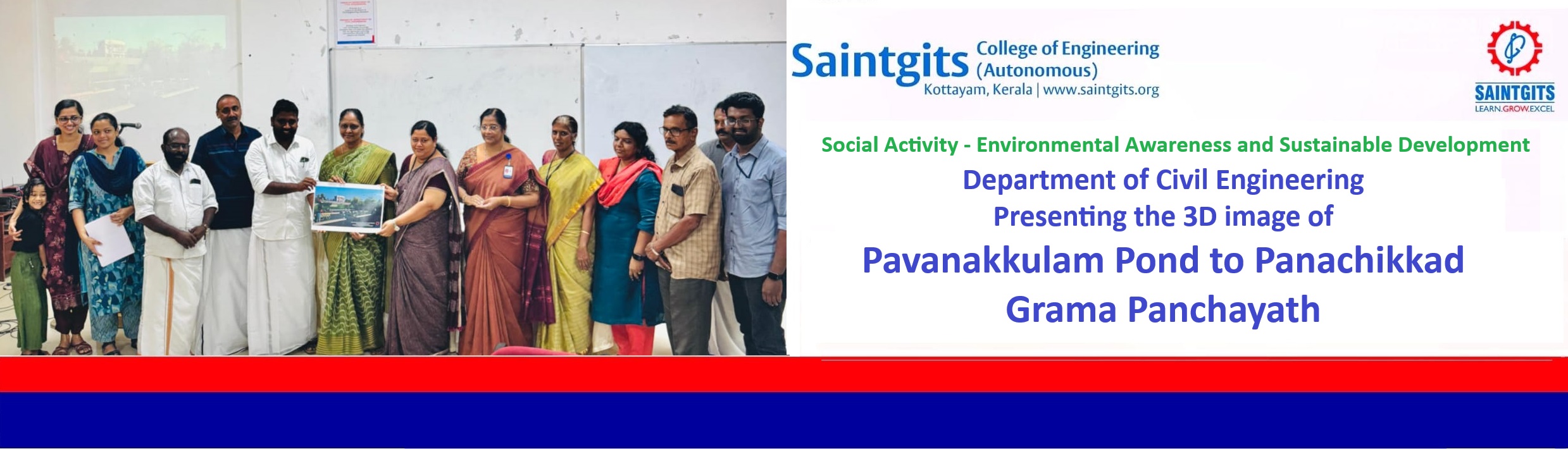 Saintgits College of Engineering (Autonomous)
Kottayam, Kerala | www.saintgits.org

SAINTGITS
LEARN.GROW.EXCEL

Social Activity - Environmental Awareness and Sustainable Development

Department of Civil Engineering
Presenting the 3D image of

Pavanakkulam Pond to Panachikkad Grama Panchayath